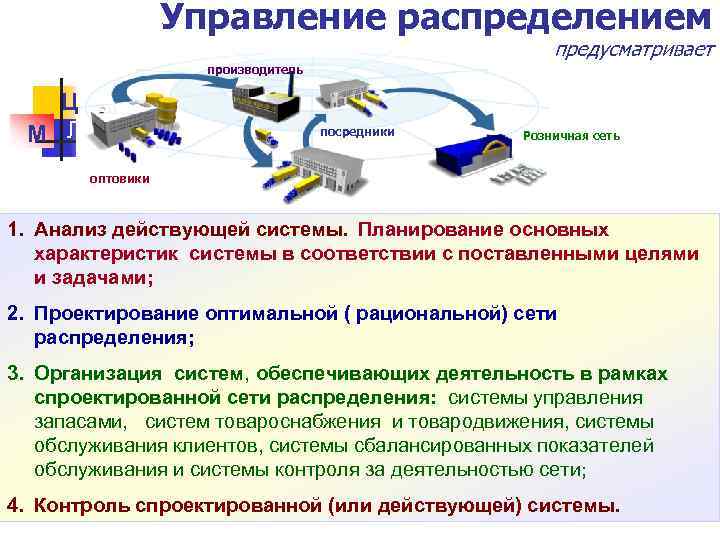 Управление распределением

предусматривает

Ц
М Л

производитель

посредники

Розничная сеть

оптовики

1. Анализ действующей системы. Планирование основных характеристик системы в соответствии с поставленными целями и задачами;

2. Проектирование оптимальной ( рациональной) сети распределения;

3. Организация систем, обеспечивающих деятельность в рамках спроектированной сети распределения: системы управления запасами, систем товароснабжения и товародвижения, системы обслуживания клиентов, системы сбалансированных показателей обслуживания и системы контроля за деятельностью сети;

4. Контроль спроектированной (или действующей) системы.